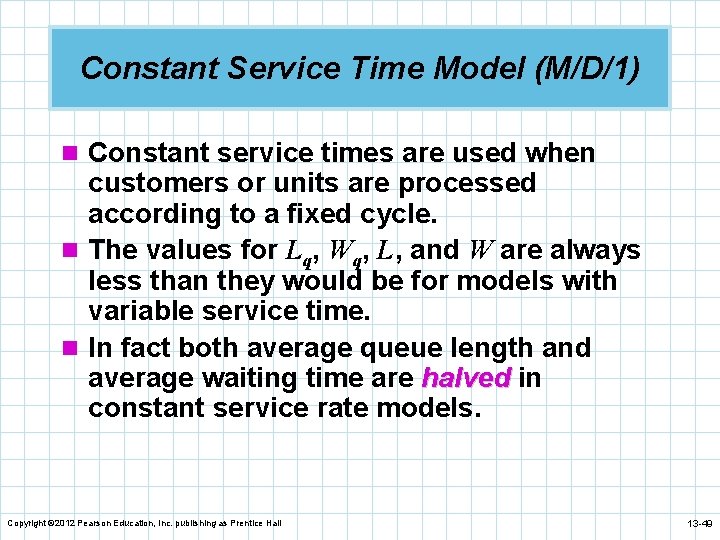 Constant Service Time Model (M/D/1)

Constant service times are used when customers or units are processed according to a fixed cycle.

The values for $L_q$, $W_q$, $L$, and $W$ are always less than they would be for models with variable service time.

In fact both average queue length and average waiting time are halved in constant service rate models.

Copyright ©2012 Pearson Education, Inc. publishing as Prentice Hall

13-49